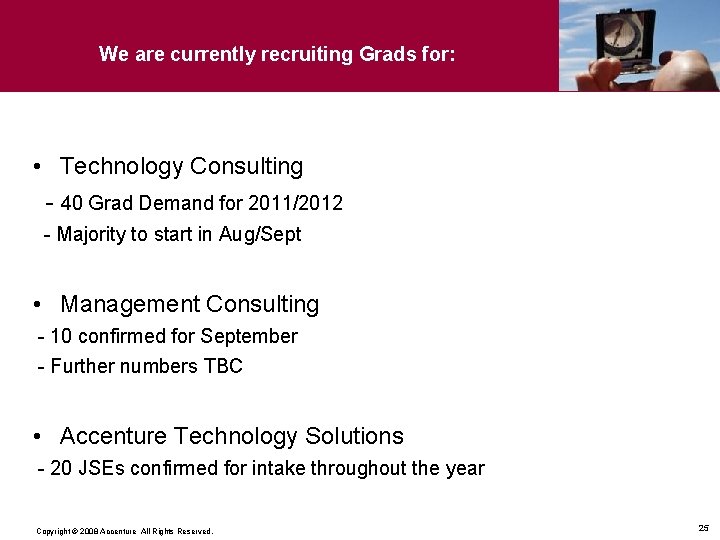 We are currently recruiting Grads for:

• Technology Consulting
- 40 Grad Demand for 2011/2012
- Majority to start in Aug/Sept

• Management Consulting
- 10 confirmed for September
- Further numbers TBC

• Accenture Technology Solutions
- 20 JSEs confirmed for intake throughout the year

Copyright © 2008 Accenture All Rights Reserved.

25